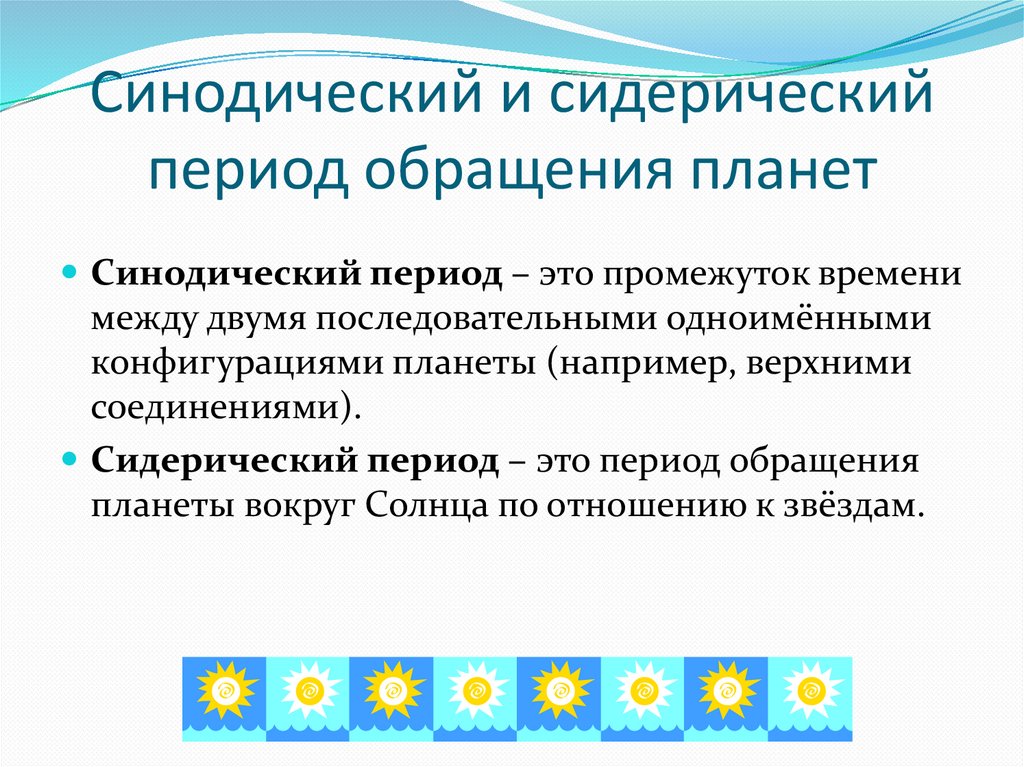 Синодический и сидерический период обращения планет

Синодический период – это промежуток времени между двумя последовательными одноимёнными конфигурациями планеты (например, верхними соединениями).

Сидерический период – это период обращения планеты вокруг Солнца по отношению к звёздам.